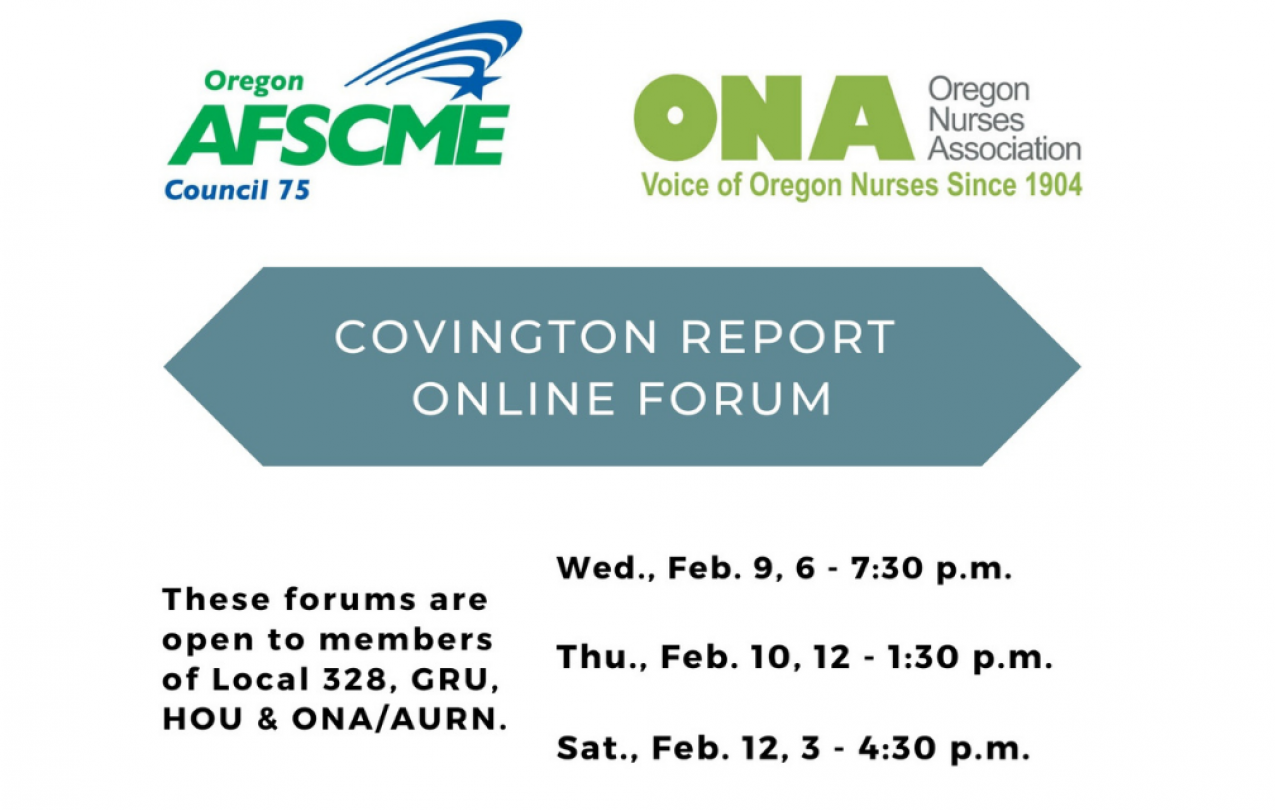 Oregon
AFSCME
Council 75

ONA
Oregon Nurses Association
Voice of Oregon Nurses Since 1904

COVINGTON REPORT ONLINE FORUM

These forums are open to members of Local 328, GRU, HOU & ONA/AURN.

Wed., Feb. 9, 6 - 7:30 p.m.

Thu., Feb. 10, 12 - 1:30 p.m.

Sat., Feb. 12, 3 - 4:30 p.m.